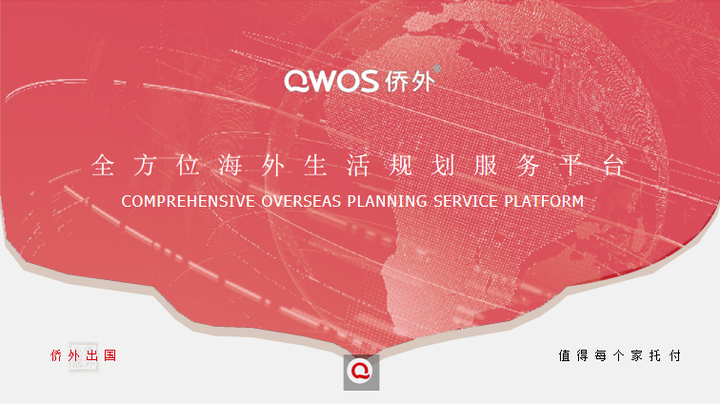 QWOS 侨外®

全方位海外生活规划服务平台

COMPREHENSIVE OVERSEAS PLANNING SERVICE PLATFORM

侨外出国

值得每个家托付